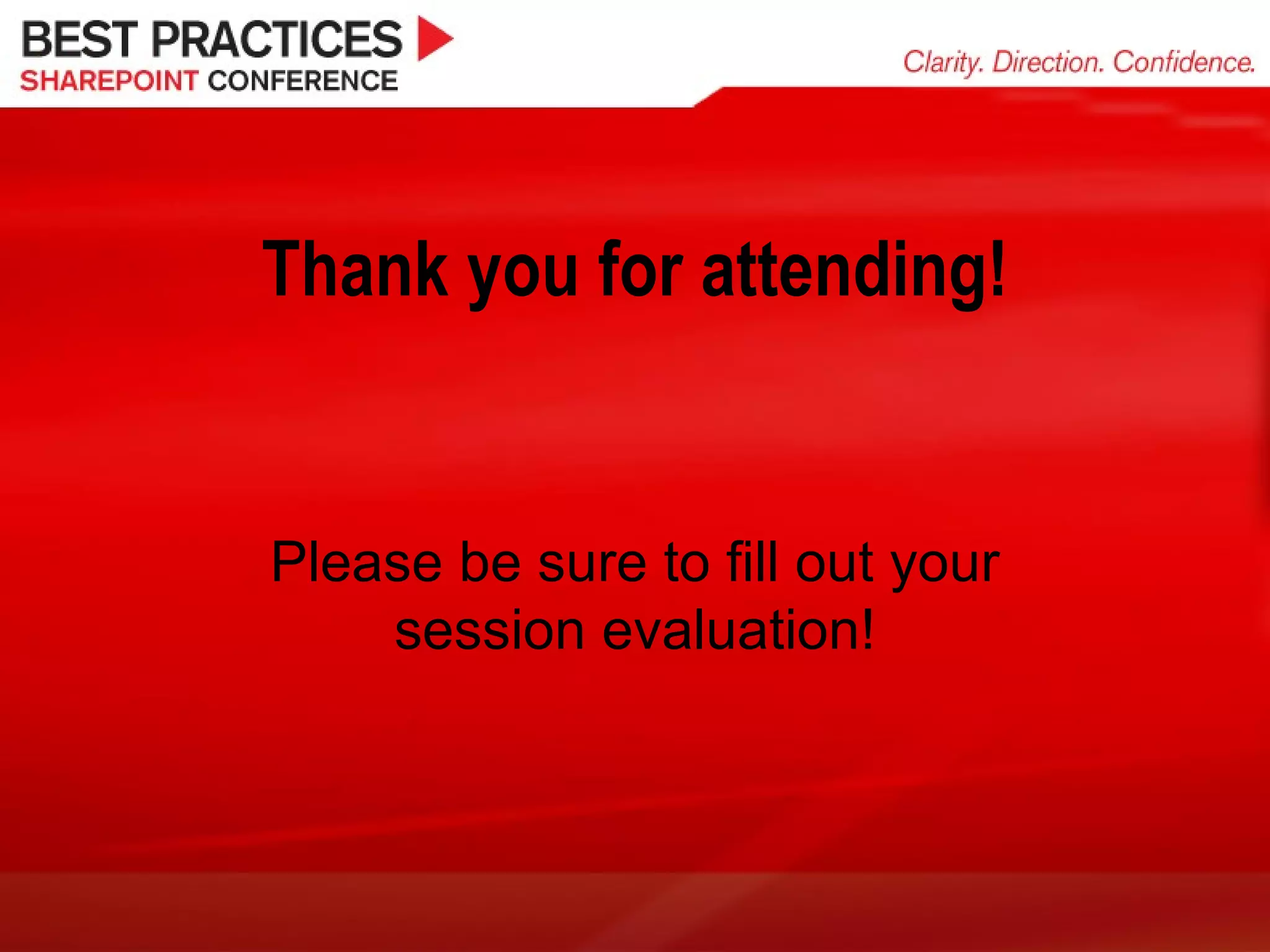 BEST PRACTICES
SHAREPOINT CONFERENCE

Clarity. Direction. Confidence.

Thank you for attending!

Please be sure to fill out your session evaluation!